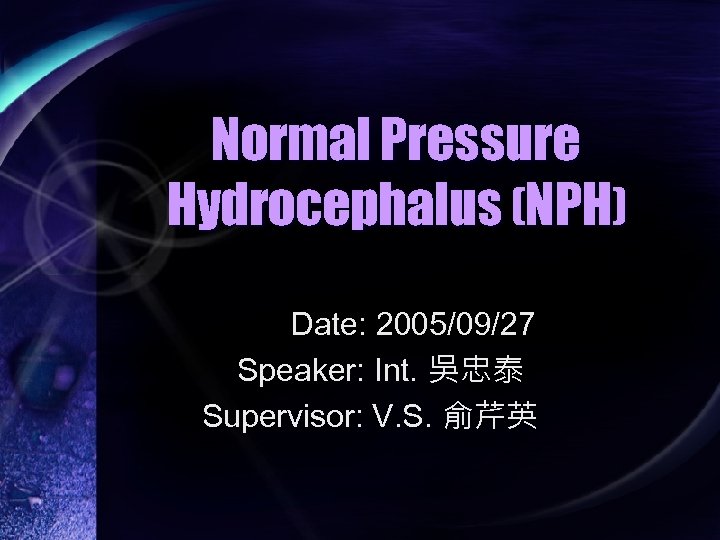 Normal Pressure Hydrocephalus (NPH)

Date: 2005/09/27
Speaker: Int. 吳忠泰
Supervisor: V.S. 俞芹英